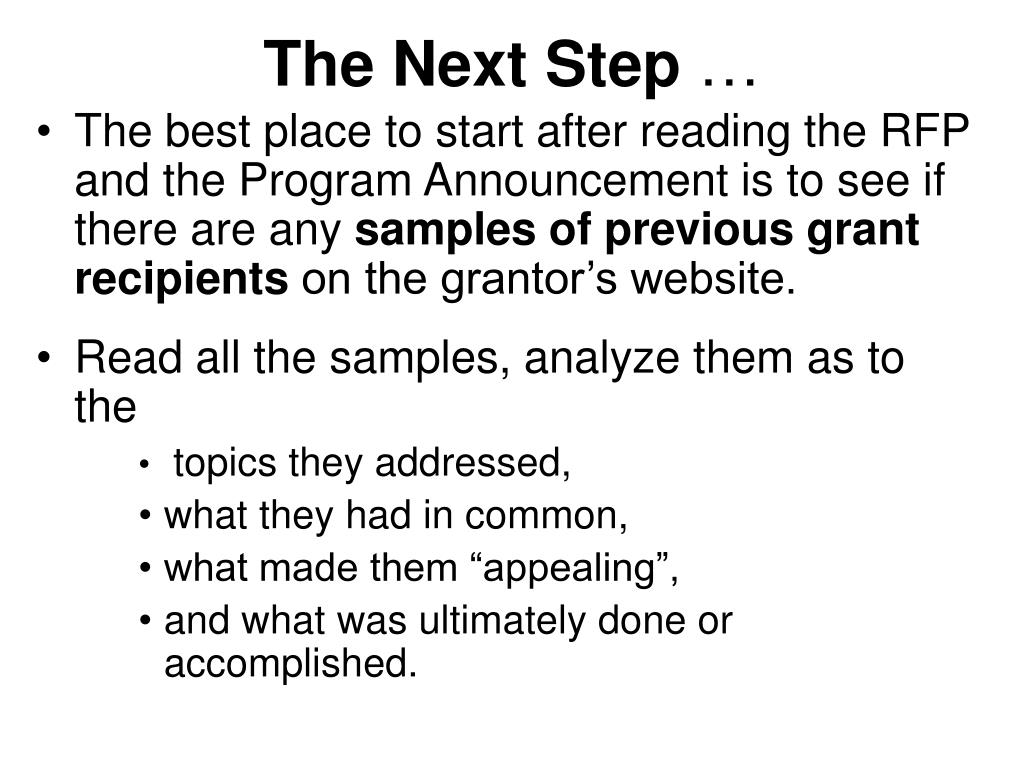 The Next Step …

• The best place to start after reading the RFP and the Program Announcement is to see if there are any samples of previous grant recipients on the grantor’s website.

• Read all the samples, analyze them as to the

• topics they addressed,
• what they had in common,
• what made them “appealing”,
• and what was ultimately done or accomplished.